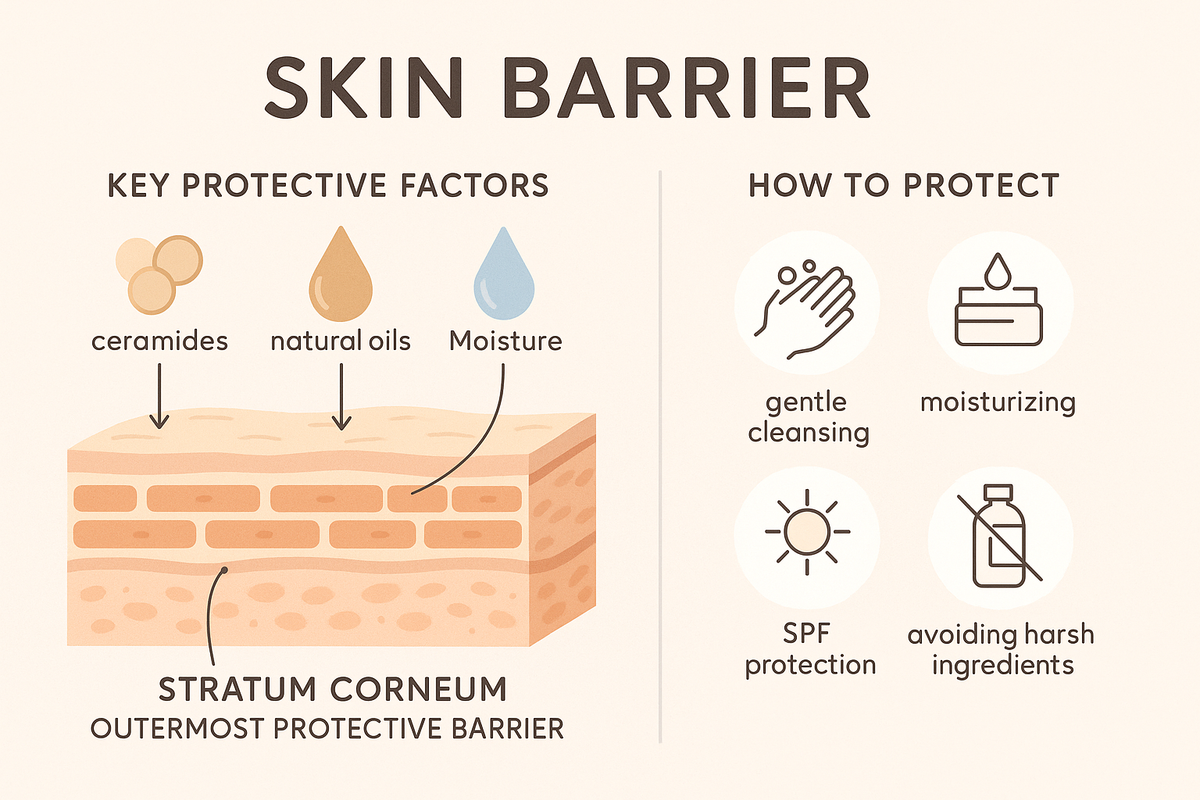 SKIN BARRIER

KEY PROTECTIVE FACTORS

ceramides

natural oils

Moisture

STRATUM CORNEUM
OUTERMOST PROTECTIVE BARRIER

HOW TO PROTECT

gentle cleansing

moisturizing

SPF protection

avoiding harsh ingredients